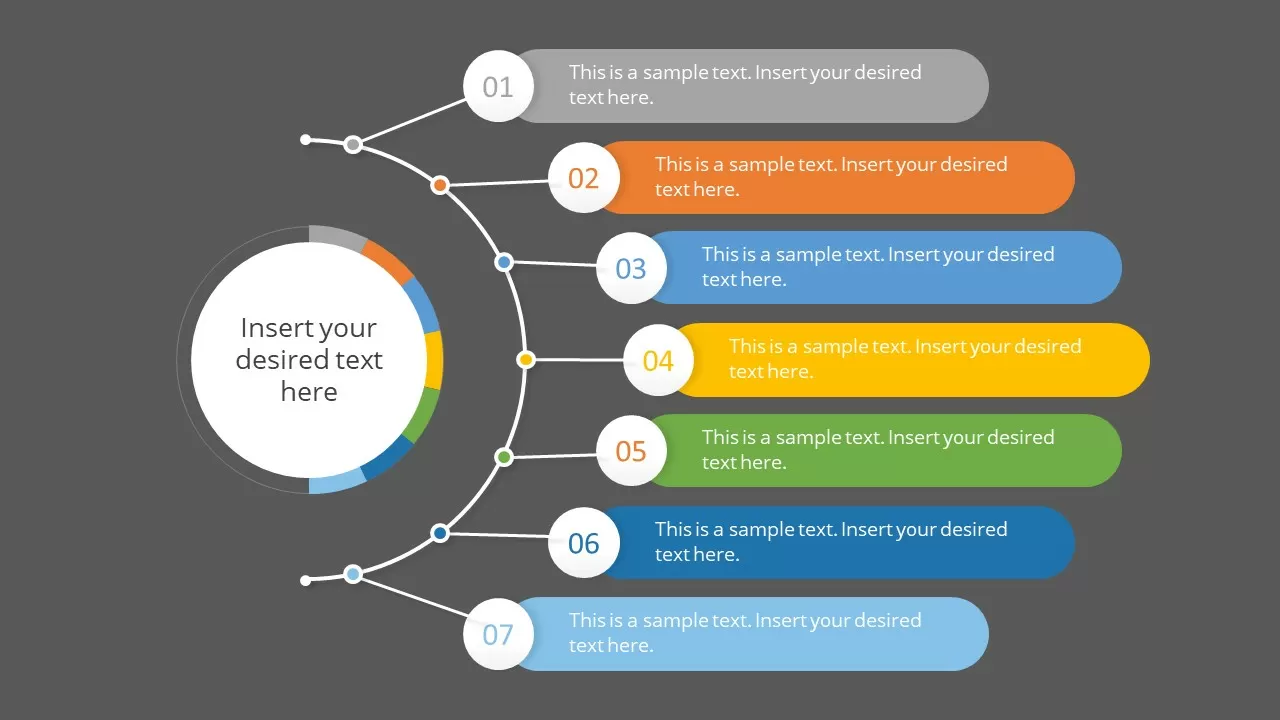 Insert your desired text here

01
This is a sample text. Insert your desired text here.

02
This is a sample text. Insert your desired text here.

03
This is a sample text. Insert your desired text here.

04
This is a sample text. Insert your desired text here.

05
This is a sample text. Insert your desired text here.

06
This is a sample text. Insert your desired text here.

07
This is a sample text. Insert your desired text here.